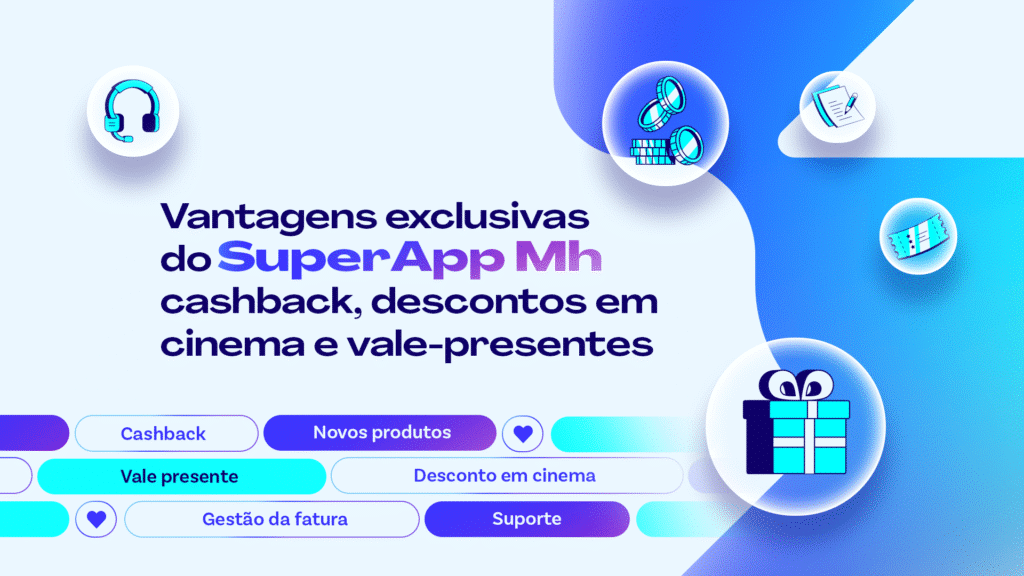 Vantagens exclusivas do SuperApp Mh cashback, descontos em cinema e vale-presentes

Cashback
Novos produtos
Vale presente
Desconto em cinema
Gestão da fatura
Suporte